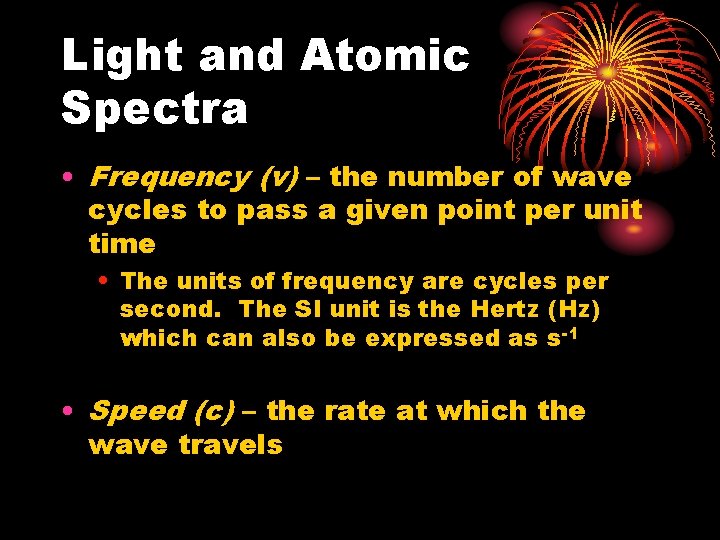 Light and Atomic Spectra

• Frequency (v) – the number of wave cycles to pass a given point per unit time

• The units of frequency are cycles per second. The SI unit is the Hertz (Hz) which can also be expressed as $s^{-1}$

• Speed (c) – the rate at which the wave travels